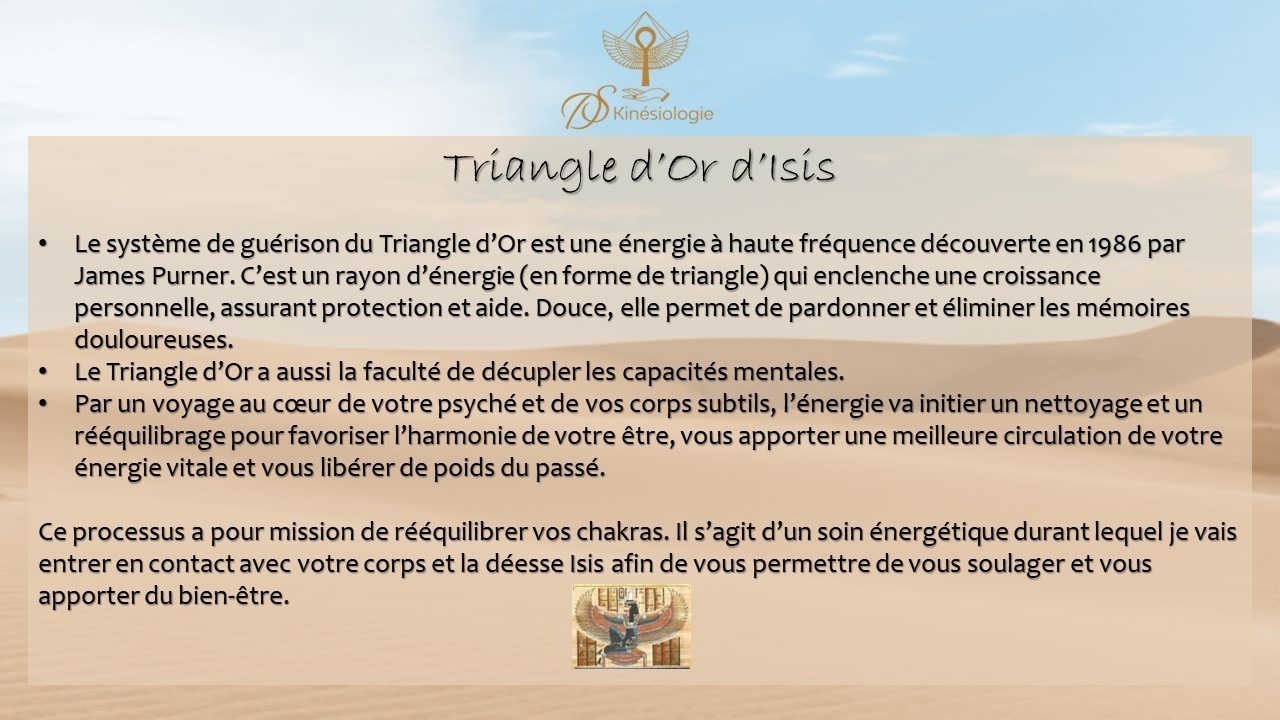 DS Kinésiologie

Triangle d'Or d'Isis

• Le système de guérison du Triangle d'Or est une énergie à haute fréquence découverte en 1986 par James Purner. C'est un rayon d'énergie (en forme de triangle) qui enclenche une croissance personnelle, assurant protection et aide. Douce, elle permet de pardonner et éliminer les mémoires douloureuses.
• Le Triangle d'Or a aussi la faculté de décupler les capacités mentales.
• Par un voyage au cœur de votre psyché et de vos corps subtils, l'énergie va initier un nettoyage et un rééquilibrage pour favoriser l'harmonie de votre être, vous apporter une meilleure circulation de votre énergie vitale et vous libérer de poids du passé.

Ce processus a pour mission de rééquilibrer vos chakras. Il s'agit d'un soin énergétique durant lequel je vais entrer en contact avec votre corps et la déesse Isis afin de vous permettre de vous soulager et vous apporter du bien-être.